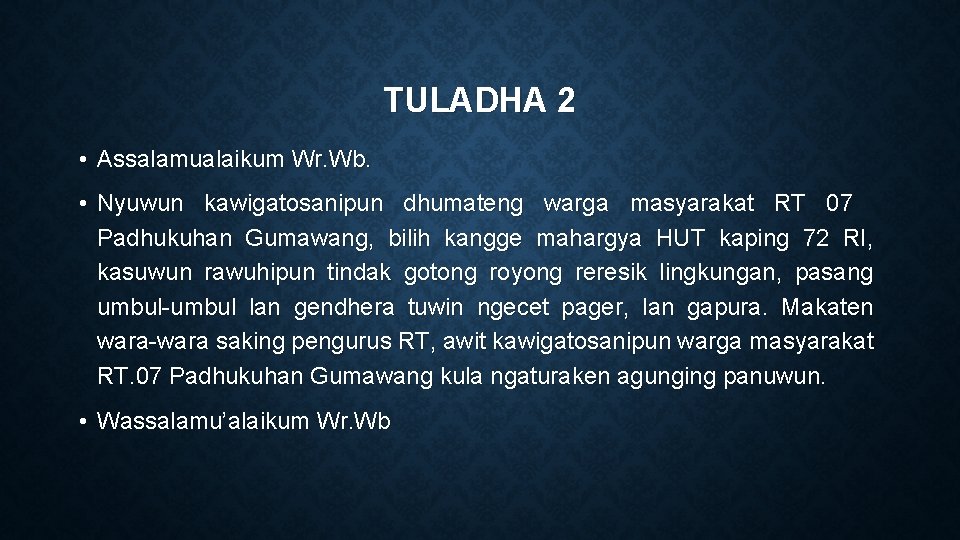 TULADHA 2

• Assalamualaikum Wr.Wb.

• Nyuwun kawigatosanipun dhumateng warga masyarakat RT 07 Padhukuhan Gumawang, bilih kangge mahargya HUT kaping 72 RI, kasuwun rawuhipun tindak gotong royong reresik lingkungan, pasang umbul-umbul lan gendhera tuwin ngecet pager, lan gapura. Makaten wara-wara saking pengurus RT, awit kawigatosanipun warga masyarakat RT.07 Padhukuhan Gumawang kula ngaturaken agunging panuwun.

• Wassalamu'alaikum Wr.Wb